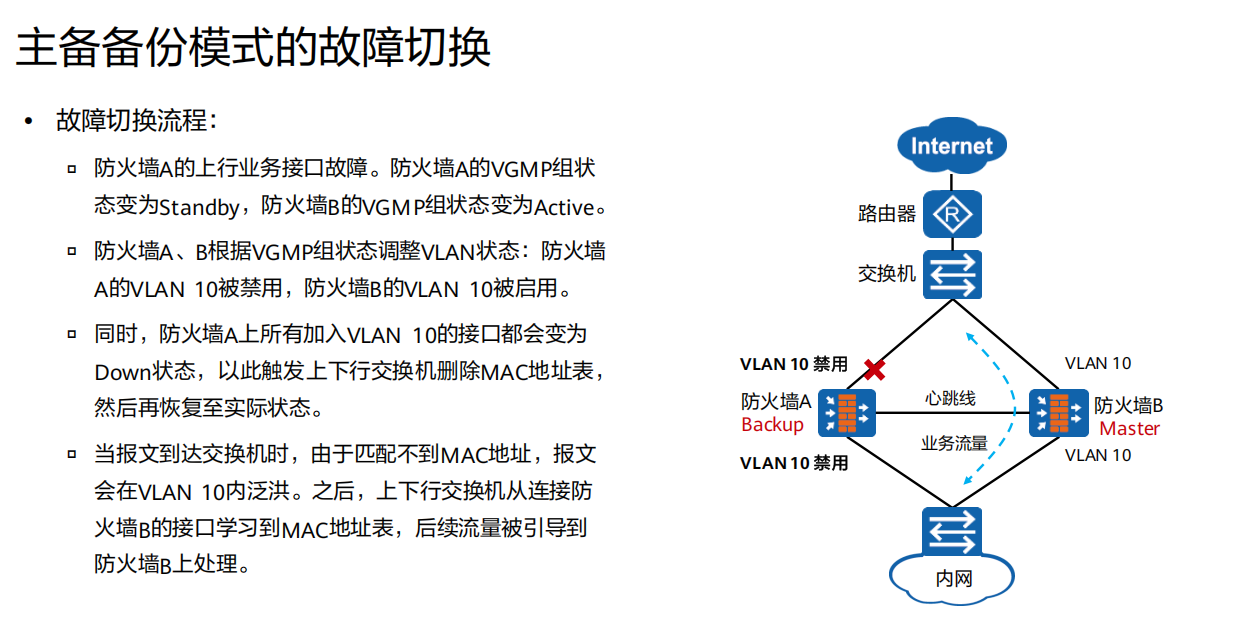 主备备份模式的故障切换

• 故障切换流程：

▫ 防火墙A的上行业务接口故障。防火墙A的VGMP组状态变为Standby，防火墙B的VGMP组状态变为Active。

▫ 防火墙A、B根据VGMP组状态调整VLAN状态：防火墙A的VLAN 10被禁用，防火墙B的VLAN 10被启用。

▫ 同时，防火墙A上所有加入VLAN 10的接口都会变为Down状态，以此触发上下行交换机删除MAC地址表，然后再恢复至实际状态。

▫ 当报文到达交换机时，由于匹配不到MAC地址，报文会在VLAN 10内泛洪。之后，上下行交换机从连接防火墙B的接口学习到MAC地址表，后续流量被引导到防火墙B上处理。

Internet
路由器
交换机
VLAN 10 禁用
VLAN 10
防火墙A
Backup
心跳线
防火墙B
Master
业务流量
VLAN 10 禁用
VLAN 10
内网